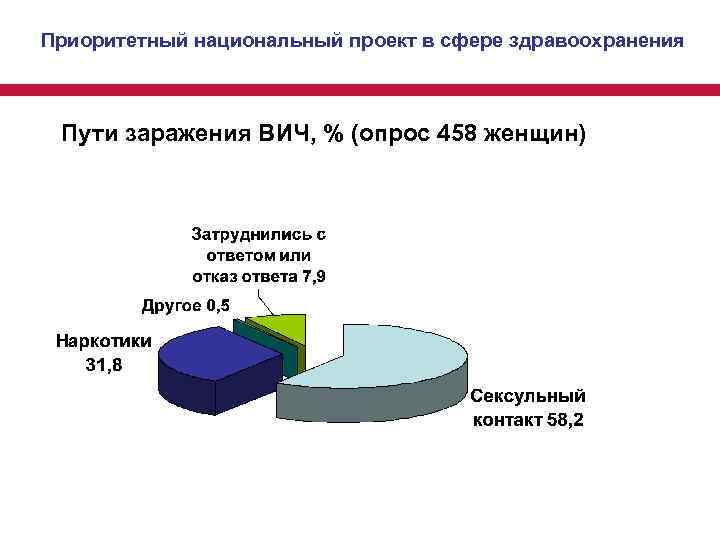 Приоритетный национальный проект в сфере здравоохранения

Пути заражения ВИЧ, % (опрос 458 женщин)

Затруднились с ответом или отказ ответа 7,9

Другое 0,5

Наркотики 31,8

Сексульный контакт 58,2